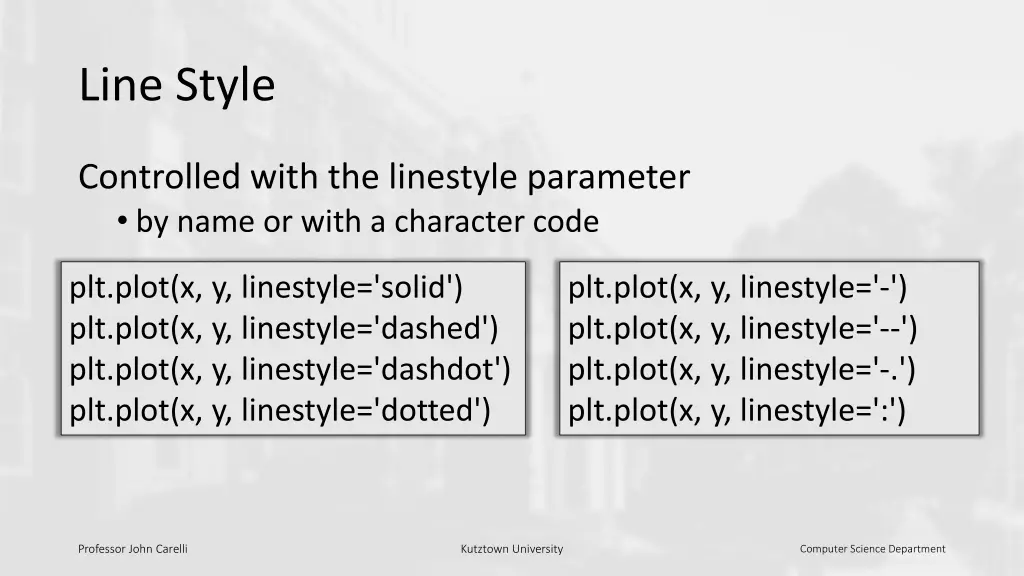 Line Style

Controlled with the linestyle parameter
• by name or with a character code

plt.plot(x, y, linestyle='solid')
plt.plot(x, y, linestyle='dashed')
plt.plot(x, y, linestyle='dashdot')
plt.plot(x, y, linestyle='dotted')

plt.plot(x, y, linestyle='-')
plt.plot(x, y, linestyle='--')
plt.plot(x, y, linestyle='-.')
plt.plot(x, y, linestyle=':')

Professor John Carelli

Kutztown University

Computer Science Department